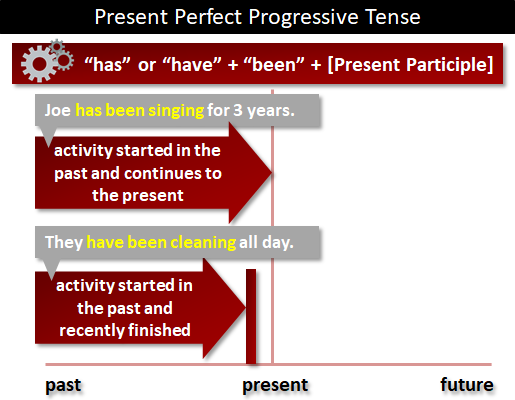 Present Perfect Progressive Tense

“has” or “have” + “been” + [Present Participle]

Joe has been singing for 3 years.

activity started in the past and continues to the present

They have been cleaning all day.

activity started in the past and recently finished

past

present

future